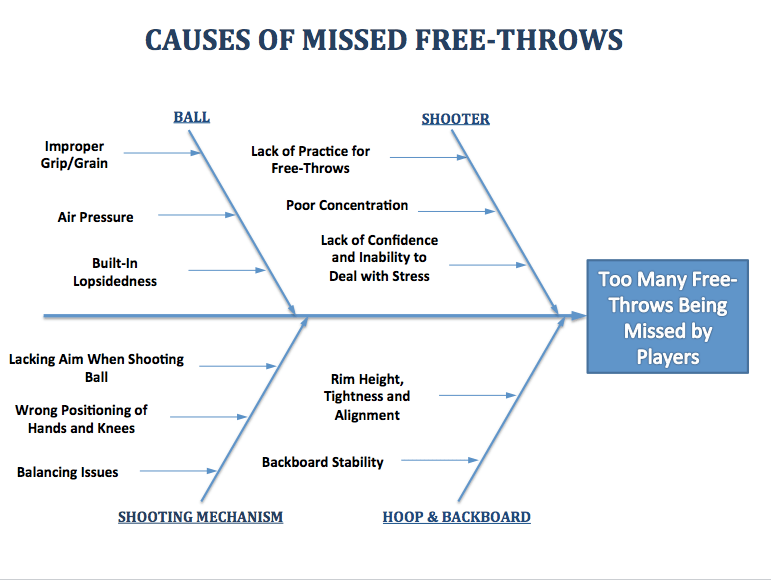 CAUSES OF MISSED FREE-THROWS

BALL

Improper Grip/Grain

Air Pressure

Built-In Lopsidedness

SHOOTER

Lack of Practice for Free-Throws

Poor Concentration

Lack of Confidence and Inability to Deal with Stress

Too Many Free-Throws Being Missed by Players

Lacking Aim When Shooting Ball

Wrong Positioning of Hands and Knees

Balancing Issues

SHOOTING MECHANISM

Rim Height, Tightness and Alignment

Backboard Stability

HOOP & BACKBOARD